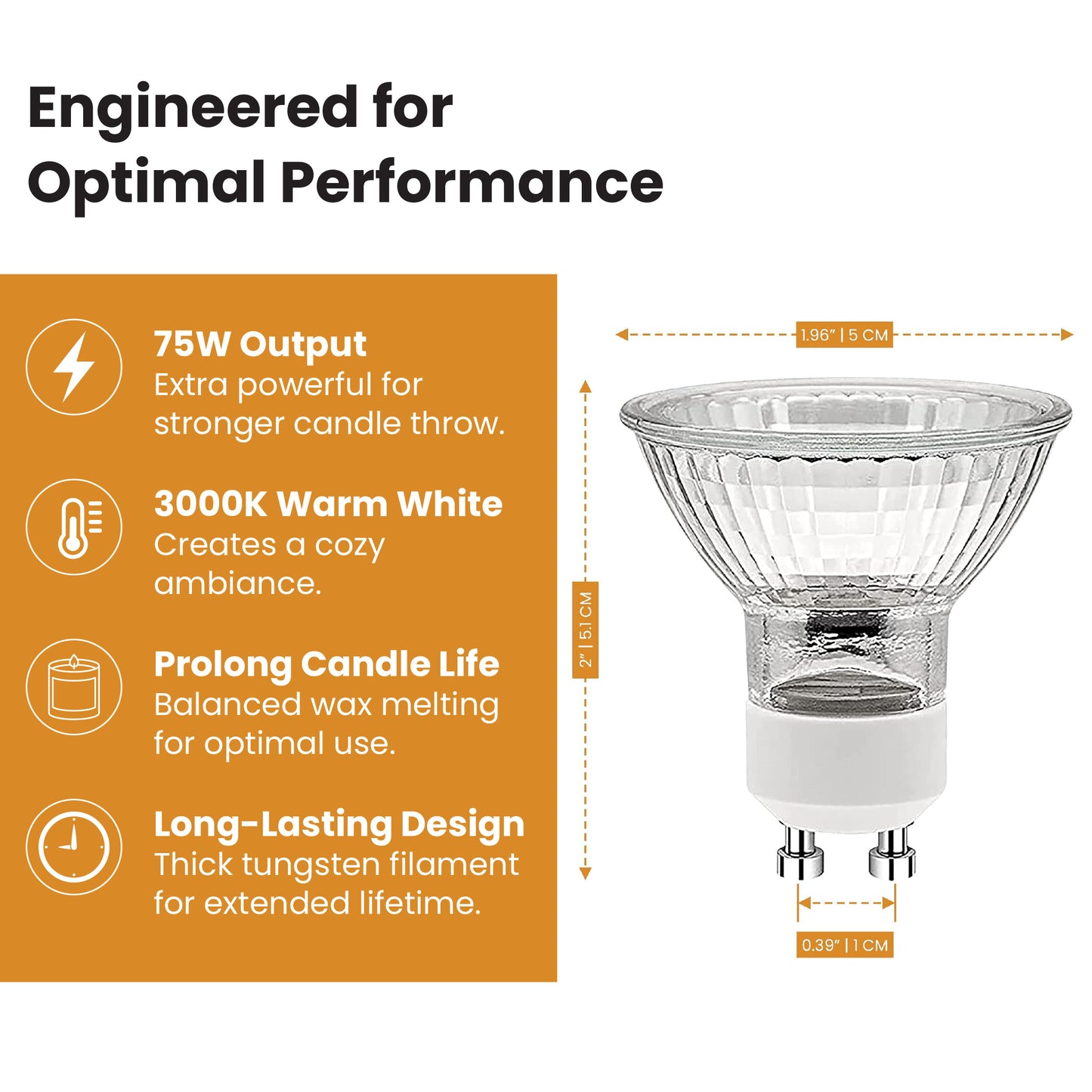 Engineered for Optimal Performance

75W Output
Extra powerful for stronger candle throw.

3000K Warm White
Creates a cozy ambiance.

Prolong Candle Life
Balanced wax melting for optimal use.

Long-Lasting Design
Thick tungsten filament for extended lifetime.

1.96" | 5 CM

2" | 5.1 CM

0.39" | 1 CM